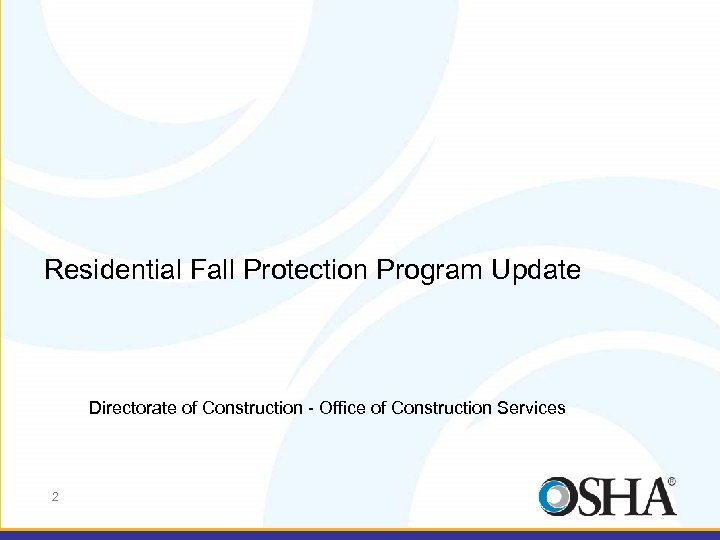 Residential Fall Protection Program Update

Directorate of Construction - Office of Construction Services

2

OSHA®